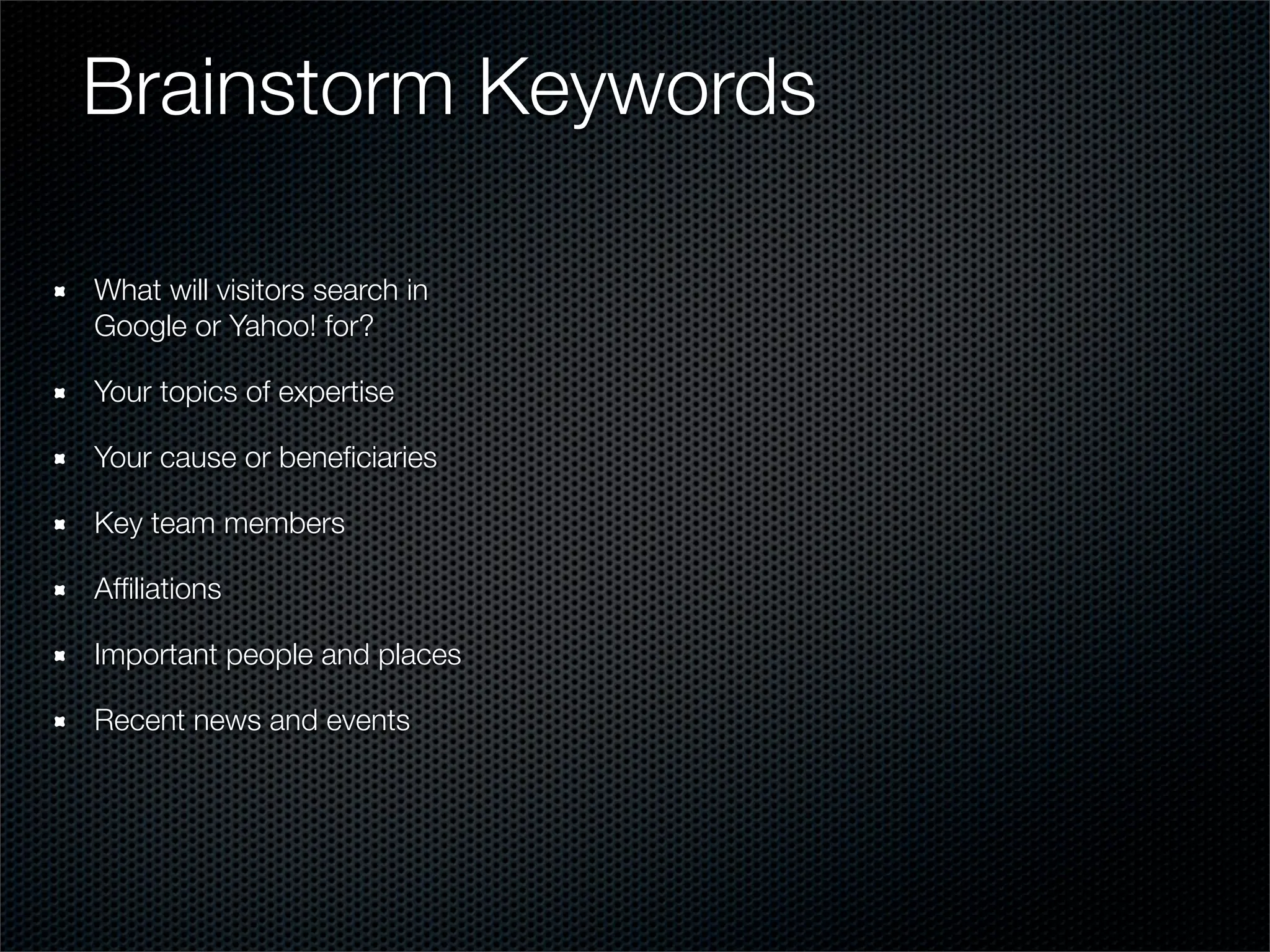 Brainstorm Keywords

- What will visitors search in Google or Yahoo! for?
- Your topics of expertise
- Your cause or beneficiaries
- Key team members
- Affiliations
- Important people and places
- Recent news and events